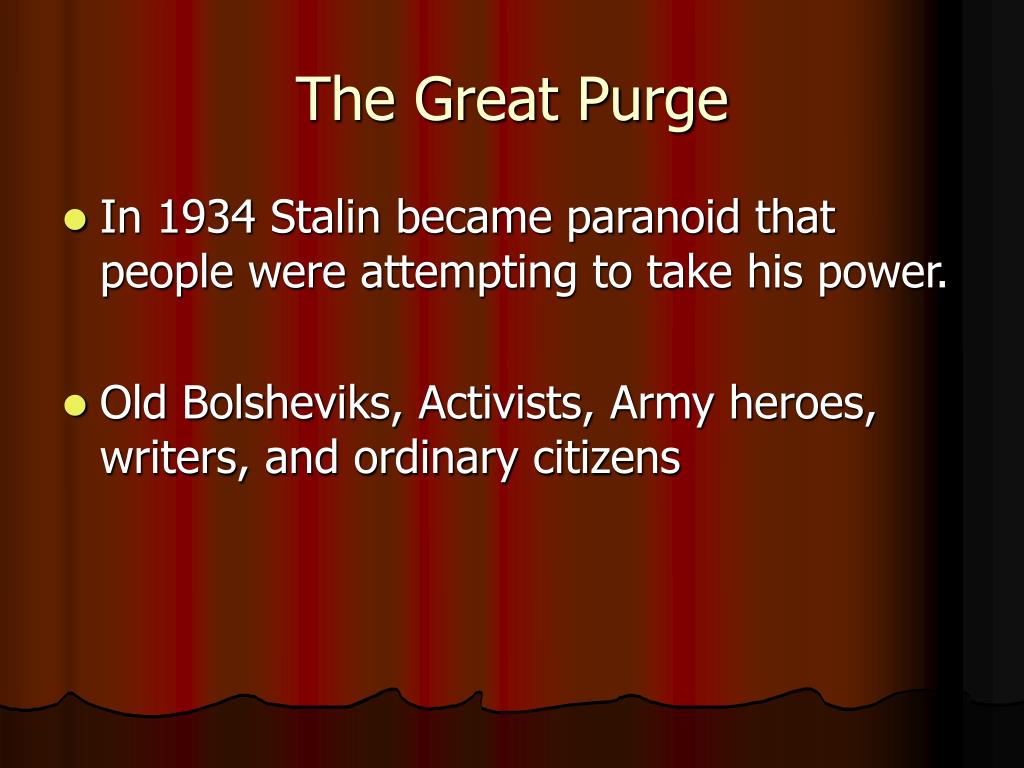 The Great Purge

- In 1934 Stalin became paranoid that people were attempting to take his power.

- Old Bolsheviks, Activists, Army heroes, writers, and ordinary citizens